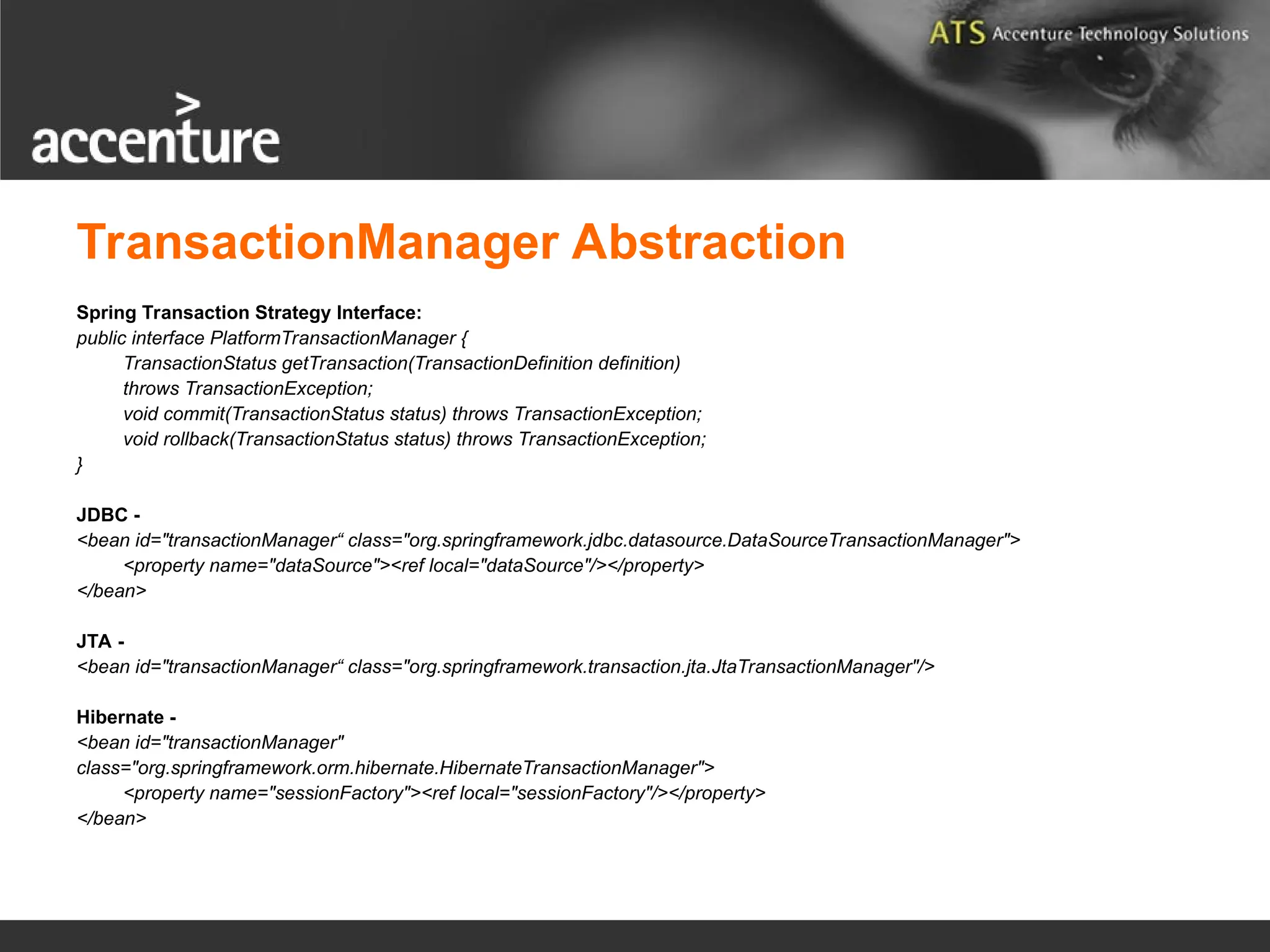 ATS Accenture Technology Solutions

accenture

TransactionManager Abstraction

Spring Transaction Strategy Interface:
public interface PlatformTransactionManager {
TransactionStatus getTransaction(TransactionDefinition definition)
throws TransactionException;
void commit(TransactionStatus status) throws TransactionException;
void rollback(TransactionStatus status) throws TransactionException;
}

JDBC -
<bean id="transactionManager“ class="org.springframework.jdbc.datasource.DataSourceTransactionManager">
<property name="dataSource"><ref local="dataSource"/></property>
</bean>

JTA -
<bean id="transactionManager“ class="org.springframework.transaction.jta.JtaTransactionManager"/>

Hibernate -
<bean id="transactionManager"
class="org.springframework.orm.hibernate.HibernateTransactionManager">
<property name="sessionFactory"><ref local="sessionFactory"/></property>
</bean>